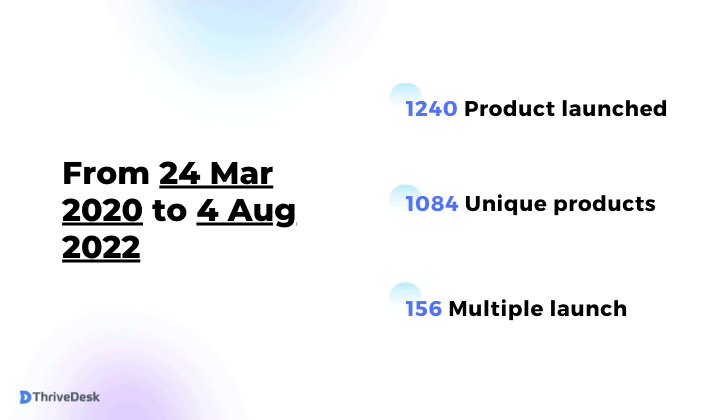 From 24 Mar 2020 to 4 Aug 2022

1240 Product launched

1084 Unique products

156 Multiple launch

ThriveDesk